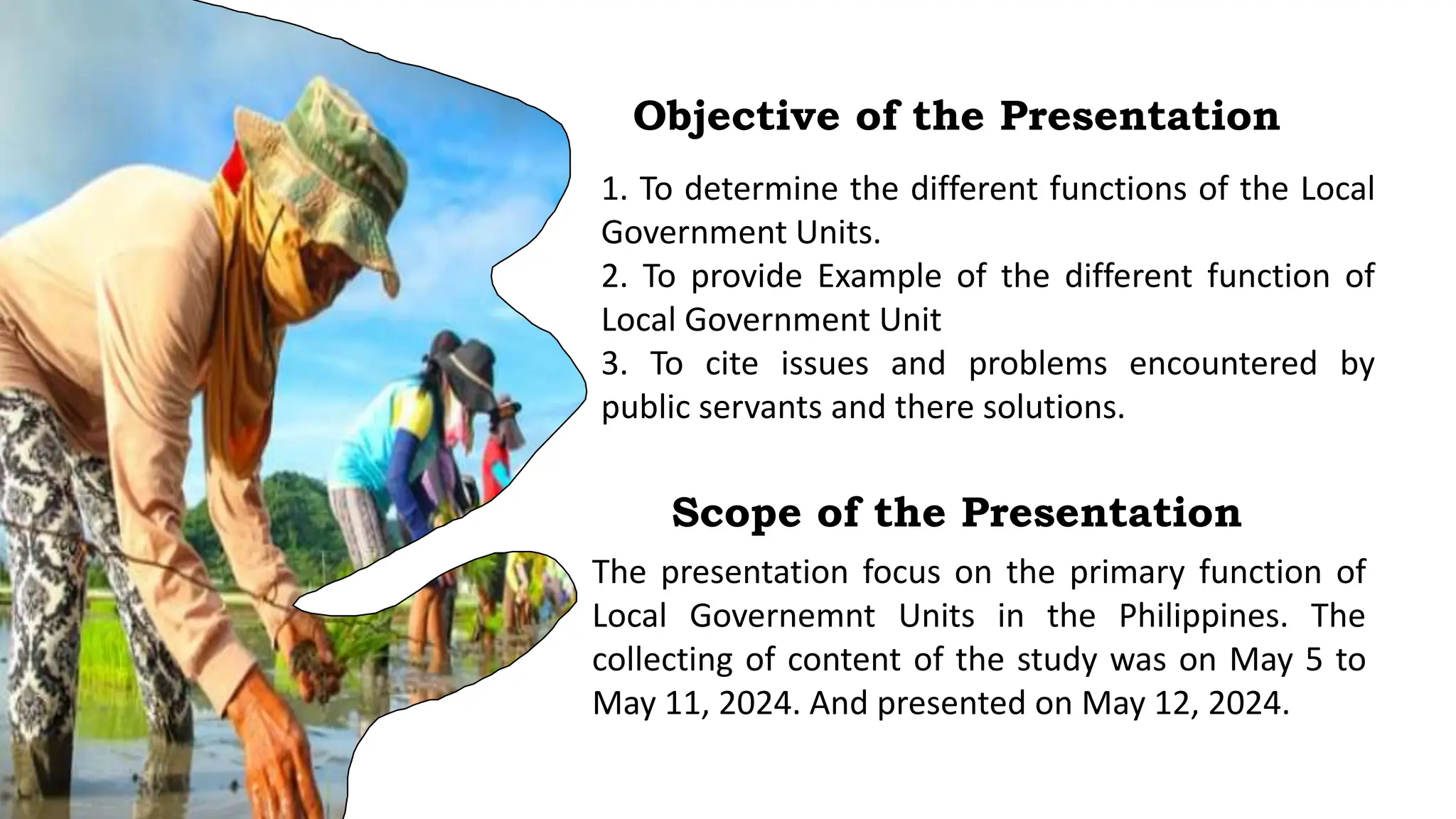 Objective of the Presentation

1. To determine the different functions of the Local Government Units.
2. To provide Example of the different function of Local Government Unit
3. To cite issues and problems encountered by public servants and there solutions.

Scope of the Presentation

The presentation focus on the primary function of Local Governemnt Units in the Philippines. The collecting of content of the study was on May 5 to May 11, 2024. And presented on May 12, 2024.